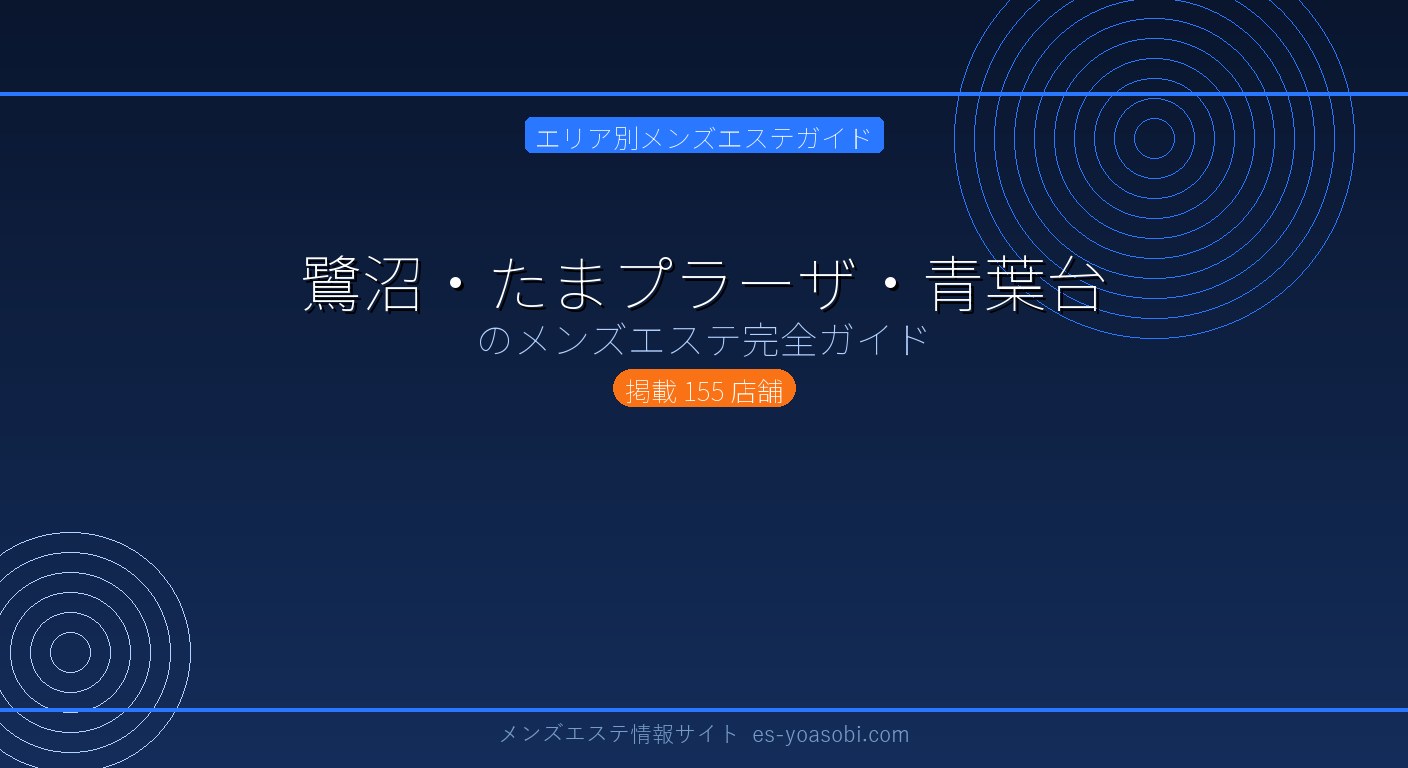 エリア別メンズエステガイド

鷺沼・たまプラーザ・青葉台
のメンズエステ完全ガイド

掲載 155 店舗

メンズエステ情報サイト es-yoasobi.com